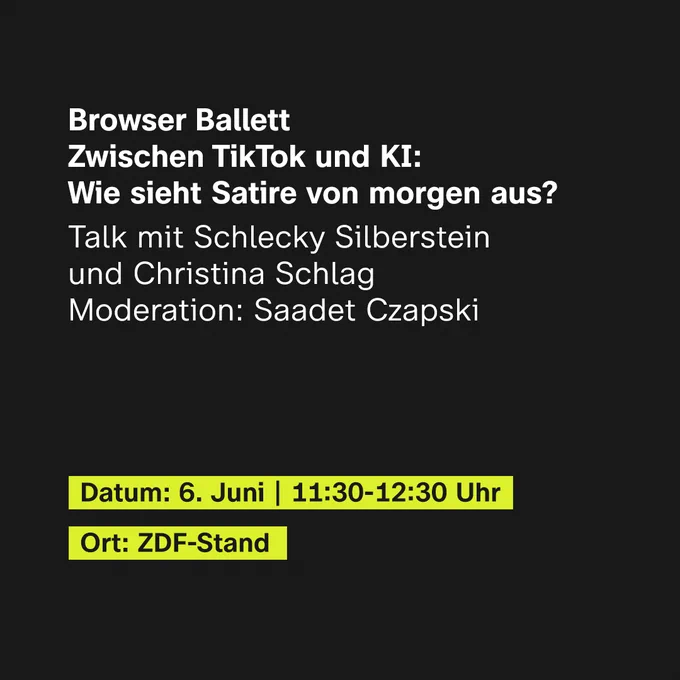 Browser Ballett
Zwischen TikTok und KI:
Wie sieht Satire von morgen aus?
Talk mit Schlecky Silberstein
und Christina Schlag
Moderation: Saadet Czapski

Datum: 6. Juni | 11:30-12:30 Uhr

Ort: ZDF-Stand